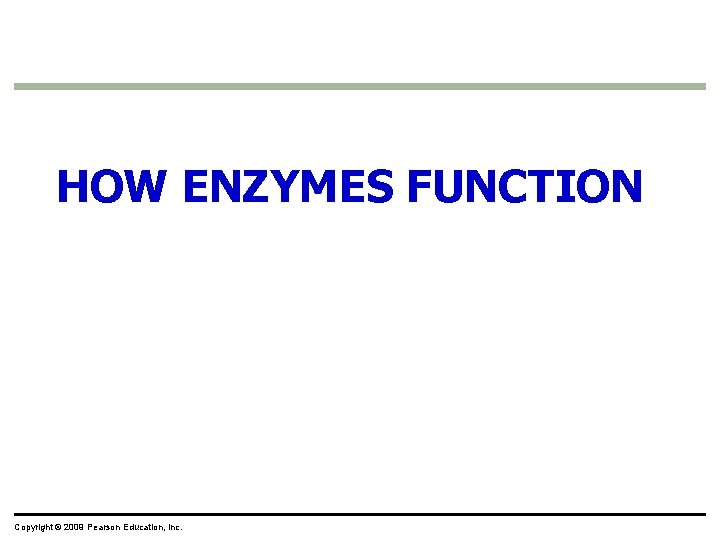 HOW ENZYMES FUNCTION

Copyright © 2009 Pearson Education, Inc.